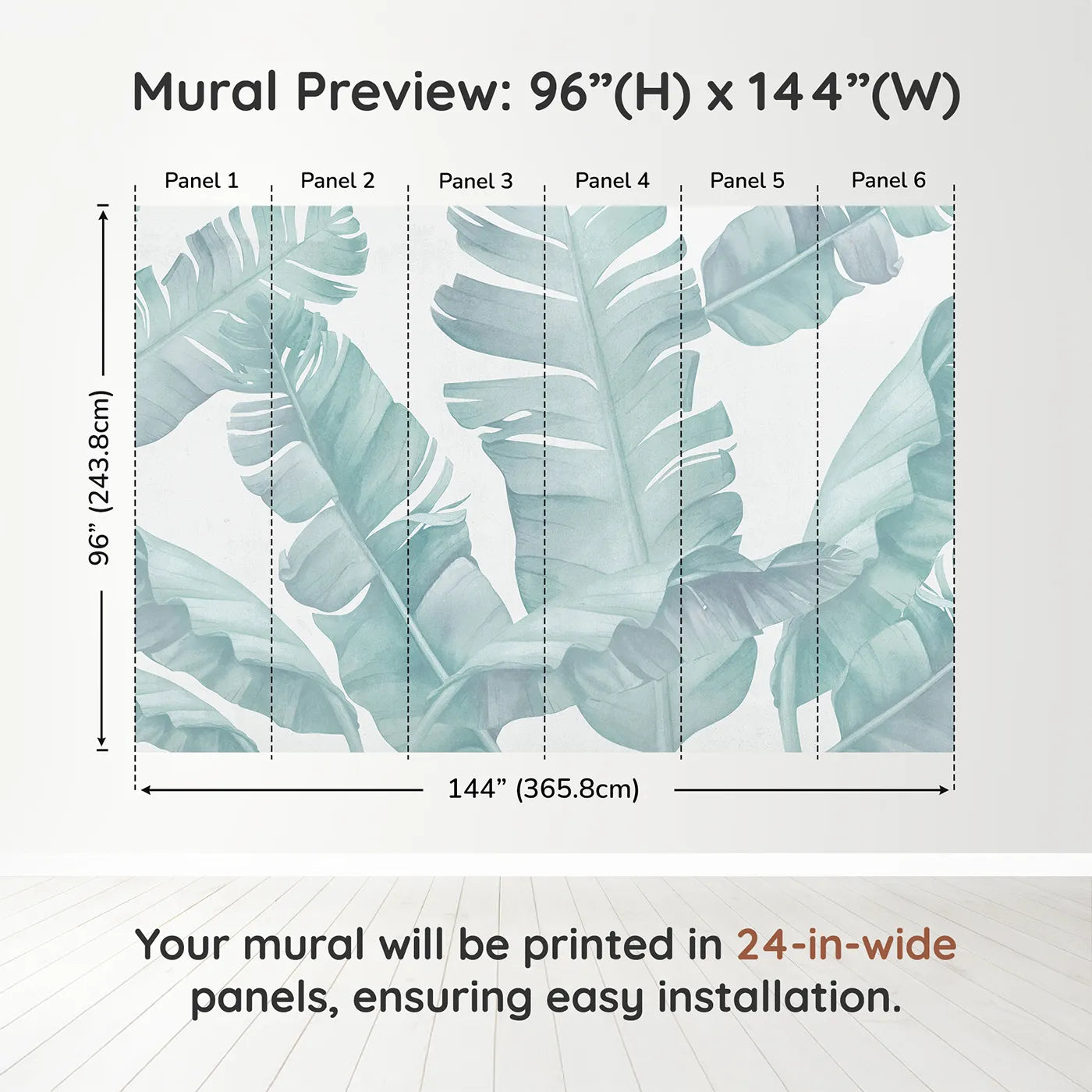 Mural Preview: 96”(H) x 144”(W)

Panel 1
Panel 2
Panel 3
Panel 4
Panel 5
Panel 6

96” (243.8cm)

144” (365.8cm)

Your mural will be printed in 24-in-wide panels, ensuring easy installation.